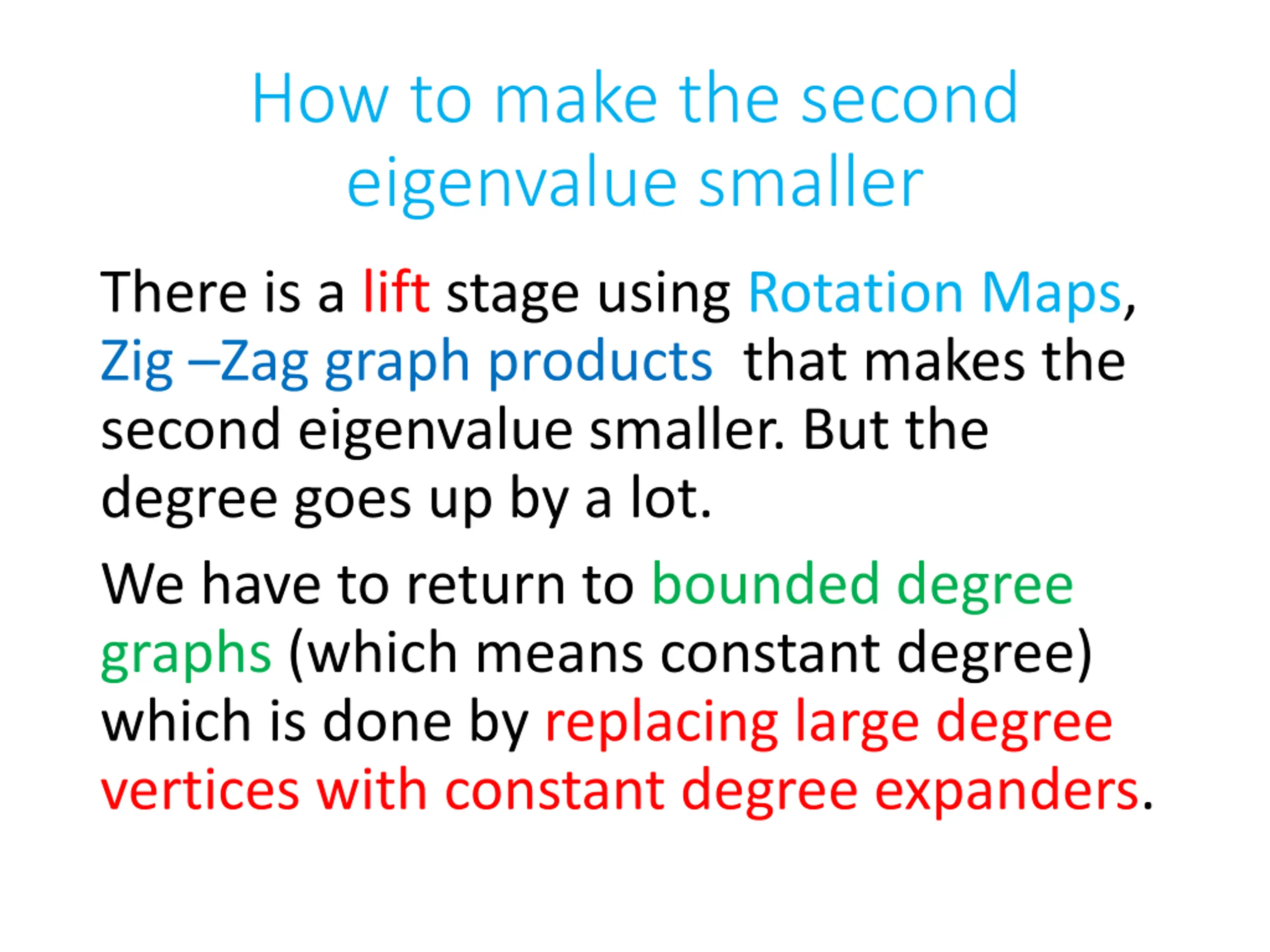 How to make the second eigenvalue smaller

There is a lift stage using Rotation Maps, Zig –Zag graph products  that makes the second eigenvalue smaller. But the degree goes up by a lot.

We have to return to bounded degree graphs (which means constant degree) which is done by replacing large degree vertices with constant degree expanders.